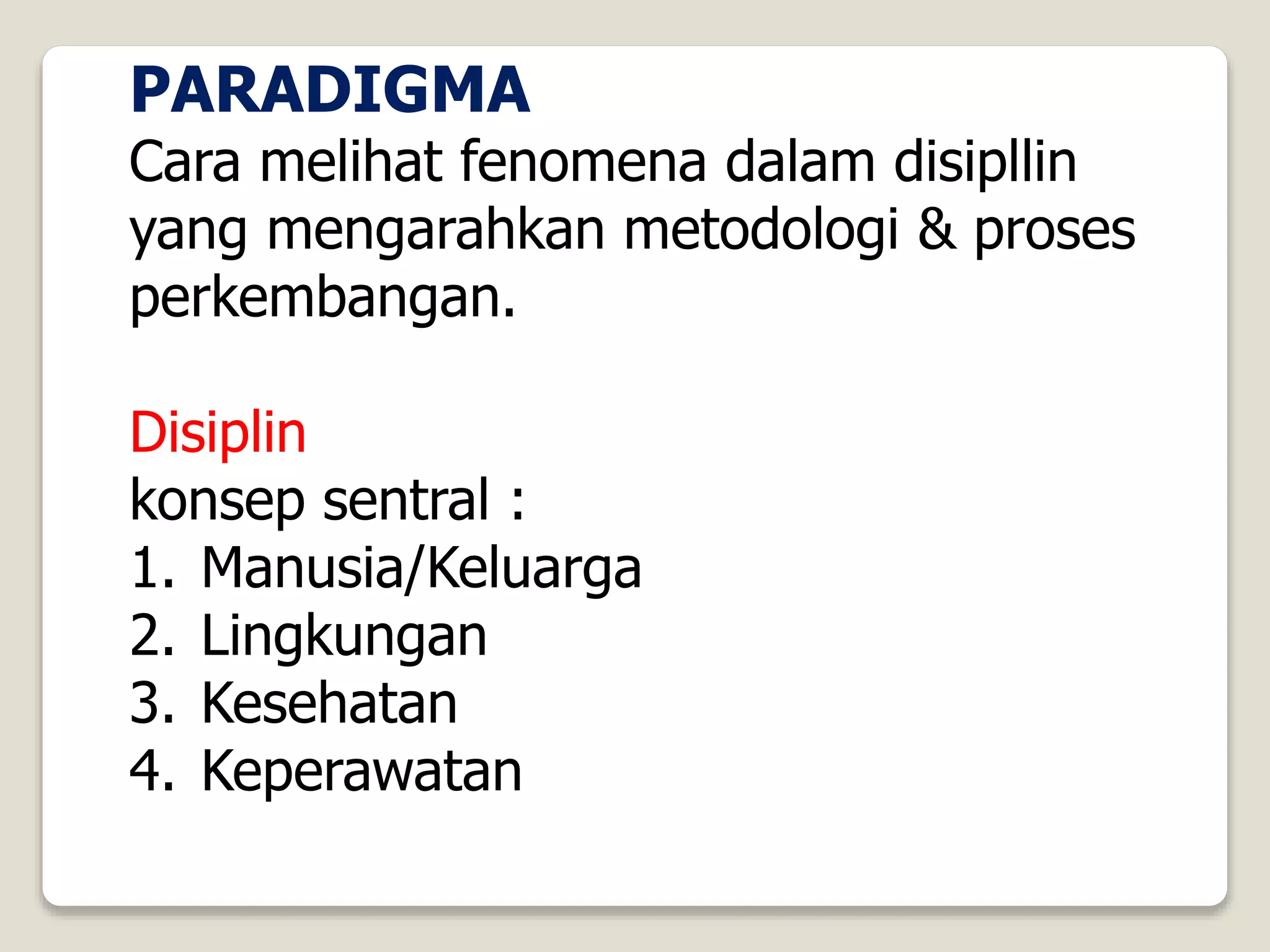 PARADIGMA
Cara melihat fenomena dalam disipllin yang mengarahkan metodologi & proses perkembangan.

Disiplin
konsep sentral :
1. Manusia/Keluarga
2. Lingkungan
3. Kesehatan
4. Keperawatan